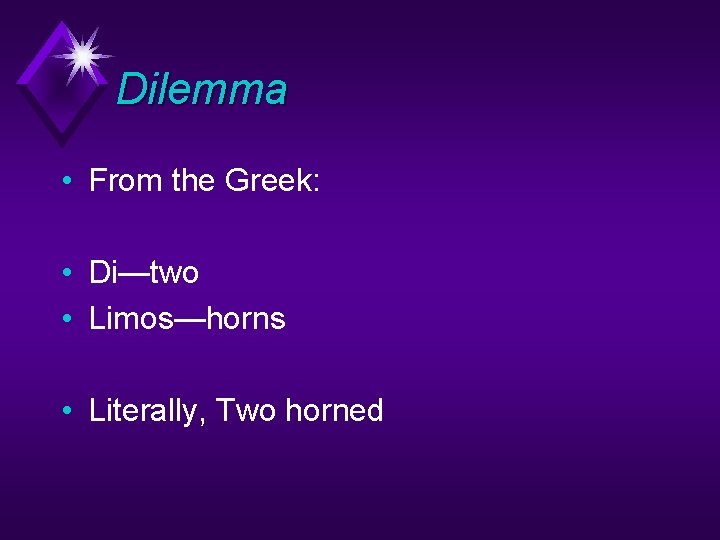 Dilemma

• From the Greek:

• Di—two
• Limos—horns

• Literally, Two horned